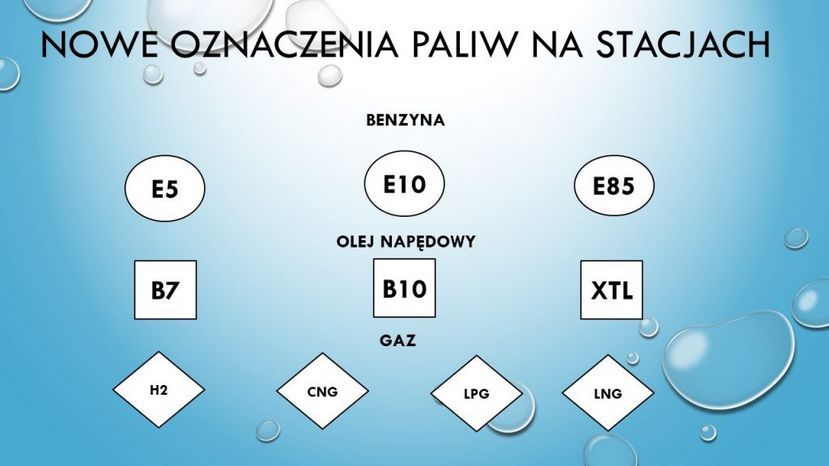 NOWE OZNACZENIA PALIW NA STACJACH

BENZYNA

E5

E10

E85

OLEJ NAPĘDOWY

B7

B10

XTL

GAZ

H2

CNG

LPG

LNG